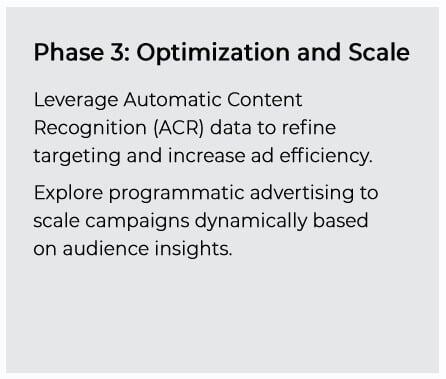 Phase 3: Optimization and Scale

Leverage Automatic Content Recognition (ACR) data to refine targeting and increase ad efficiency.

Explore programmatic advertising to scale campaigns dynamically based on audience insights.